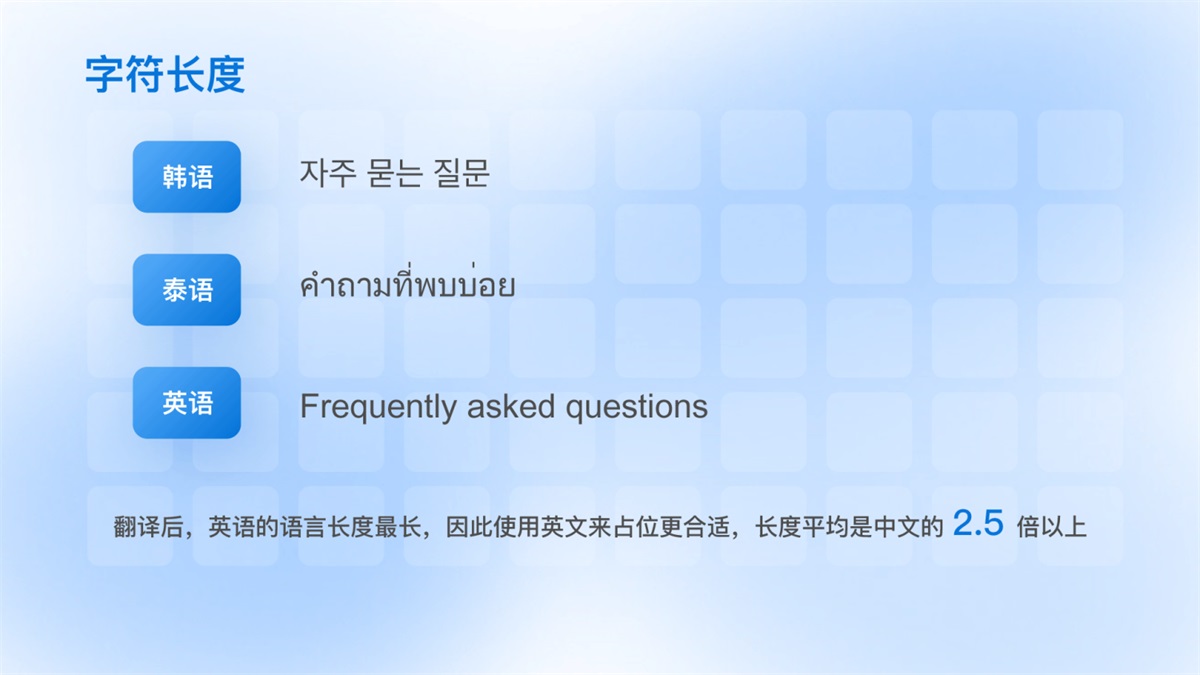 字符长度

韩语

자주 묻는 질문

泰语

คำถามที่พบบ่อย

英语

Frequently asked questions

翻译后，英语的语言长度最长，因此使用英文来占位更合适，长度平均是中文的 2.5 倍以上